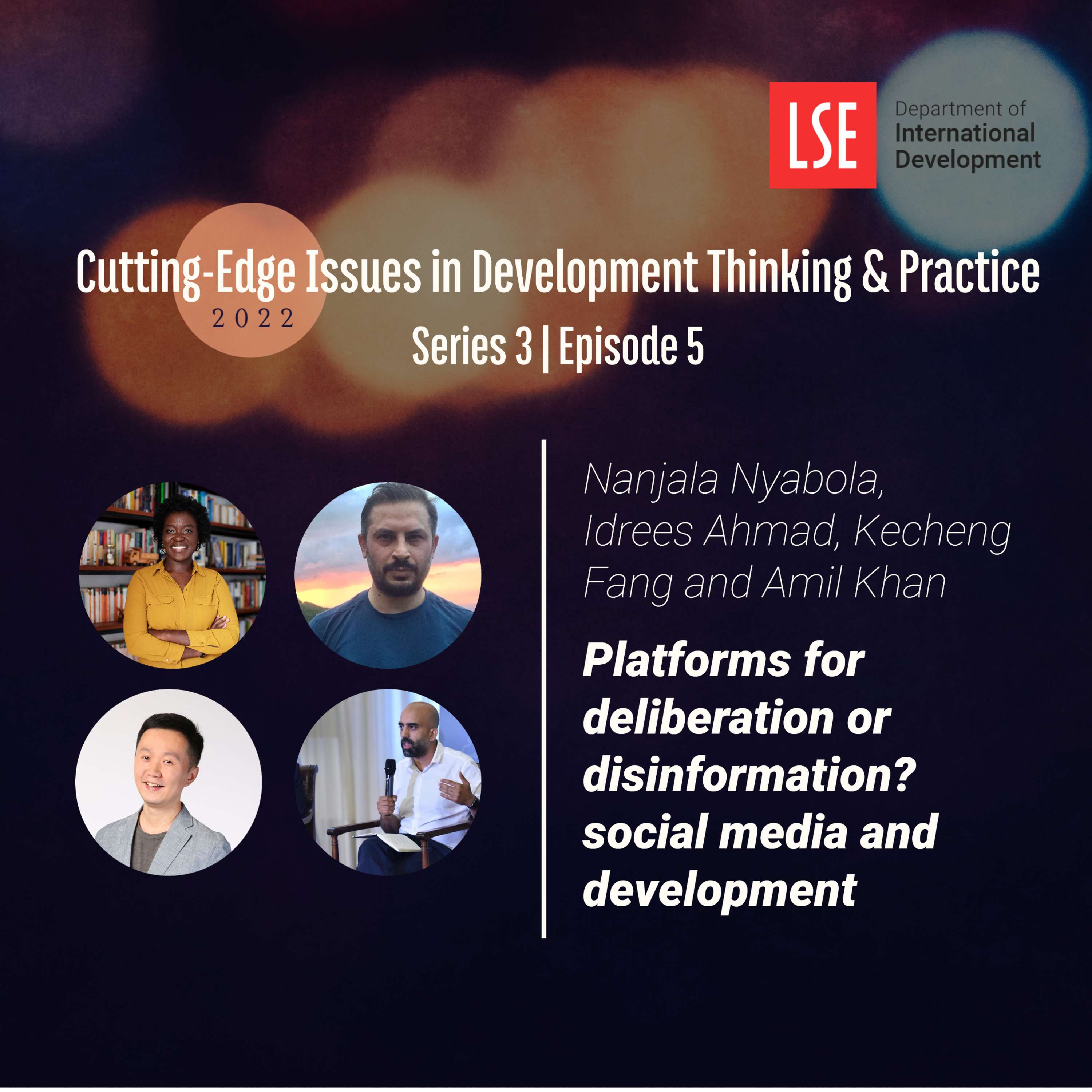 LSE

Department of International Development

Cutting-Edge Issues in Development Thinking & Practice

2022

Series 3 | Episode 5

Nanjala Nyabola, Idrees Ahmad, Kecheng Fang and Amil Khan

Platforms for deliberation or disinformation? social media and development